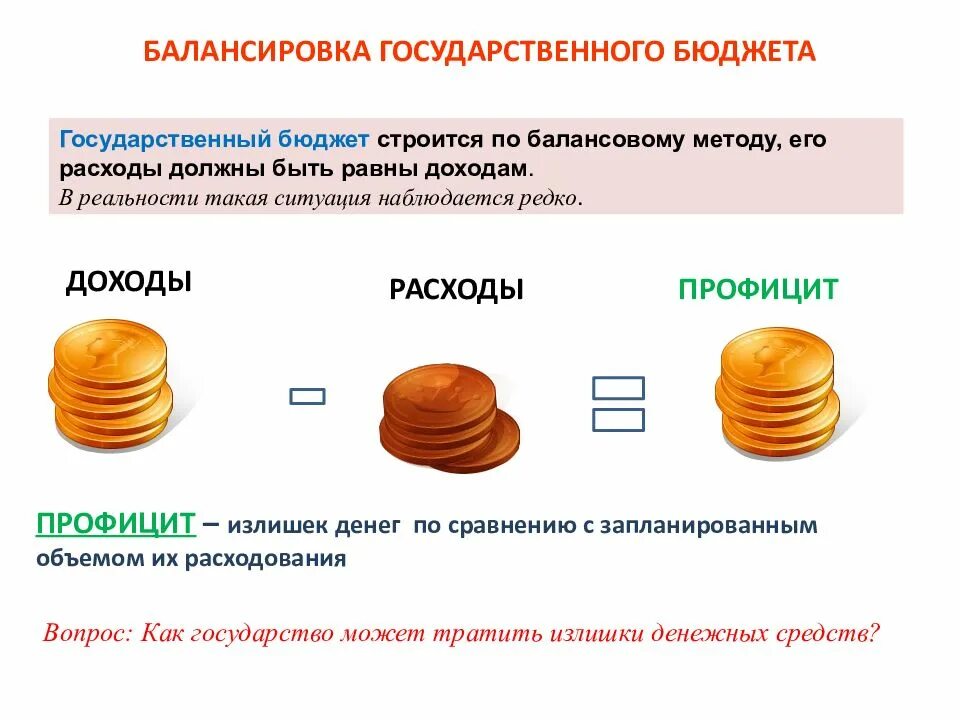 БАЛАНСИРОВКА ГОСУДАРСТВЕННОГО БЮДЖЕТА

Государственный бюджет строится по балансовому методу, его расходы должны быть равны доходам.
В реальности такая ситуация наблюдается редко.

ДОХОДЫ

РАСХОДЫ

ПРОФИЦИТ

ПРОФИЦИТ – излишек денег по сравнению с запланированным объемом их расходования

Вопрос: Как государство может тратить излишки денежных средств?